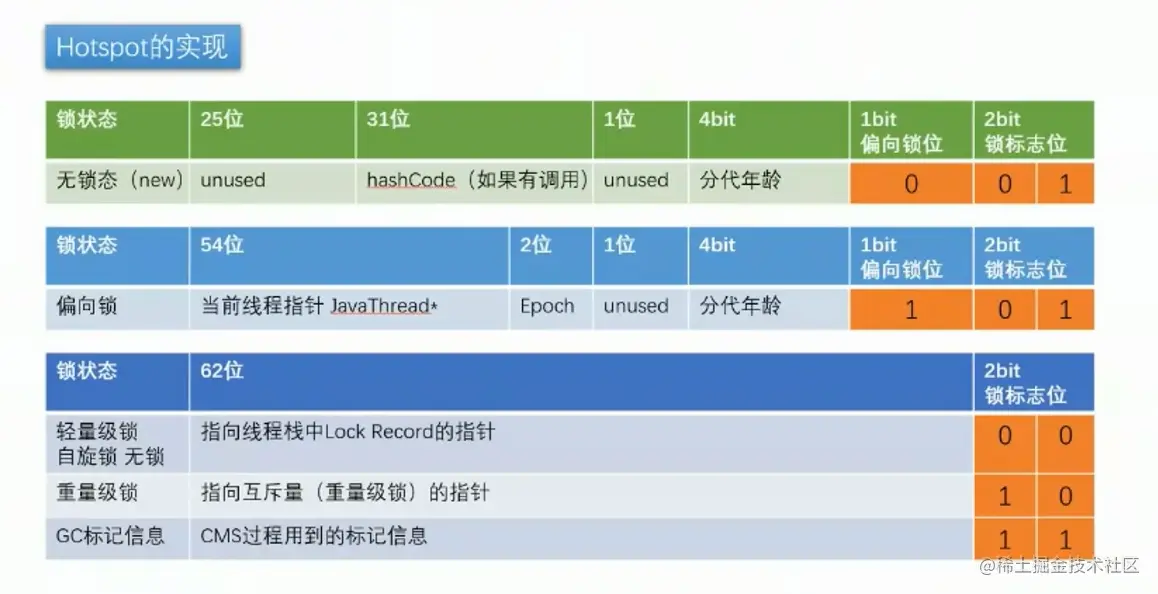 Hotspot的实现

| 锁状态 | 25位 | 31位 | 1位 | 4bit | 1bit 偏向锁位 | 2bit 锁标志位 | |
|---|---|---|---|---|---|---|---|
| 无锁态（new） | unused | hashCode（如果有调用） | unused | 分代年龄 | 0 | 0 | 1 |

| 锁状态 | 54位 | 2位 | 1位 | 4bit | 1bit 偏向锁位 | 2bit 锁标志位 | |
|---|---|---|---|---|---|---|---|
| 偏向锁 | 当前线程指针 JavaThread* | Epoch | unused | 分代年龄 | 1 | 0 | 1 |

| 锁状态 | 62位 | 2bit 锁标志位 | |
|---|---|---|---|
| 轻量级锁 自旋锁 无锁 | 指向线程栈中Lock Record的指针 | 0 | 0 |
| 重量级锁 | 指向互斥量（重量级锁）的指针 | 1 | 0 |
| GC标记信息 | CMS过程用到的标记信息 | 1 | 1 |

@稀土掘金技术社区